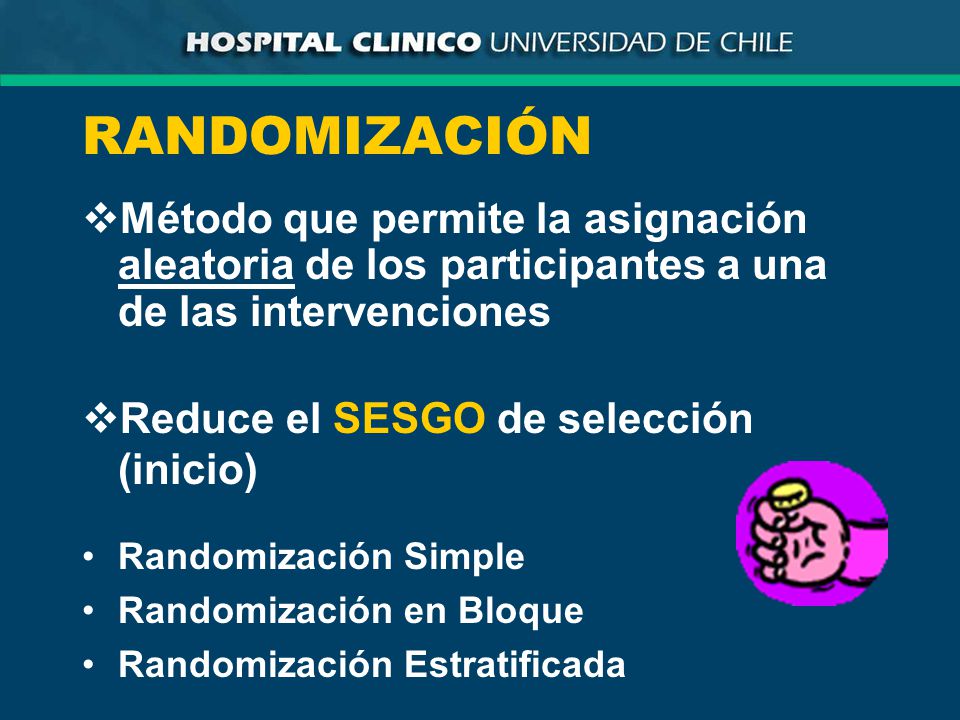 HOSPITAL CLINICO UNIVERSIDAD DE CHILE

RANDOMIZACIÓN

❖Método que permite la asignación aleatoria de los participantes a una de las intervenciones

❖Reduce el SESGO de selección (inicio)

• Randomización Simple
• Randomización en Bloque
• Randomización Estratificada